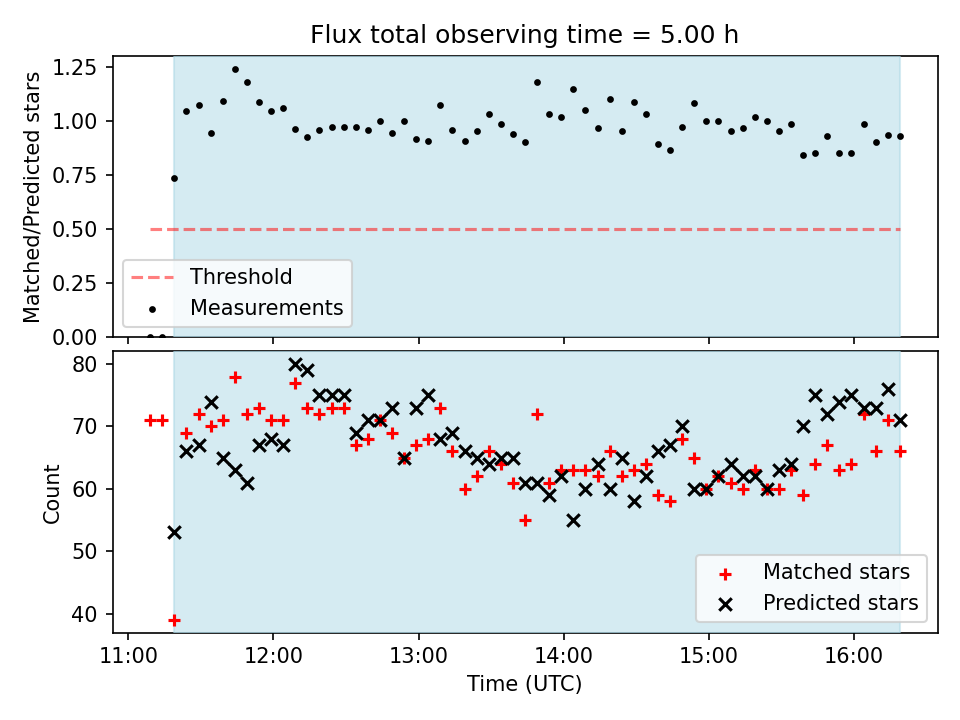 Flux total observing time = 5.00 h

Matched/Predicted stars

1.25
1.00
0.75
0.50
0.25
0.00

Threshold
Measurements

Count

80
70
60
50
40

Matched stars
Predicted stars

11:00
12:00
13:00
14:00
15:00
16:00

Time (UTC)